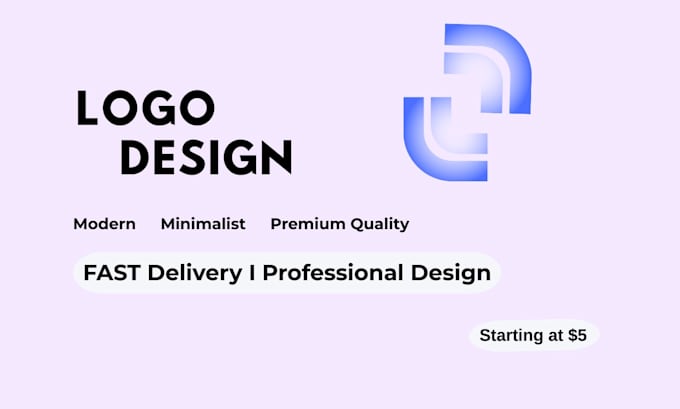 LOGO
DESIGN

Modern Minimalist Premium Quality

FAST Delivery I Professional Design

Starting at $5